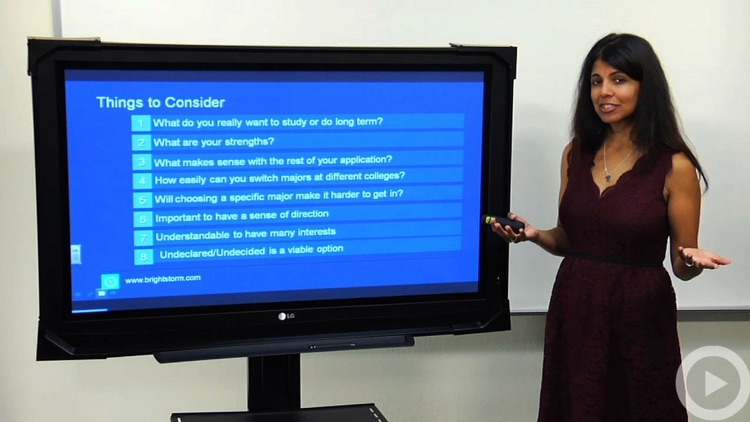 Things to Consider

1 What do you really want to study or do long term?
2 What are your strengths?
3 What makes sense with the rest of your application?
4 How easily can you switch majors at different colleges?
5 Will choosing a specific major make it harder to get in?
6 Important to have a sense of direction
7 Understandable to have many interests
8 Undeclared/Undecided is a viable option

www.brightstorm.com

LG